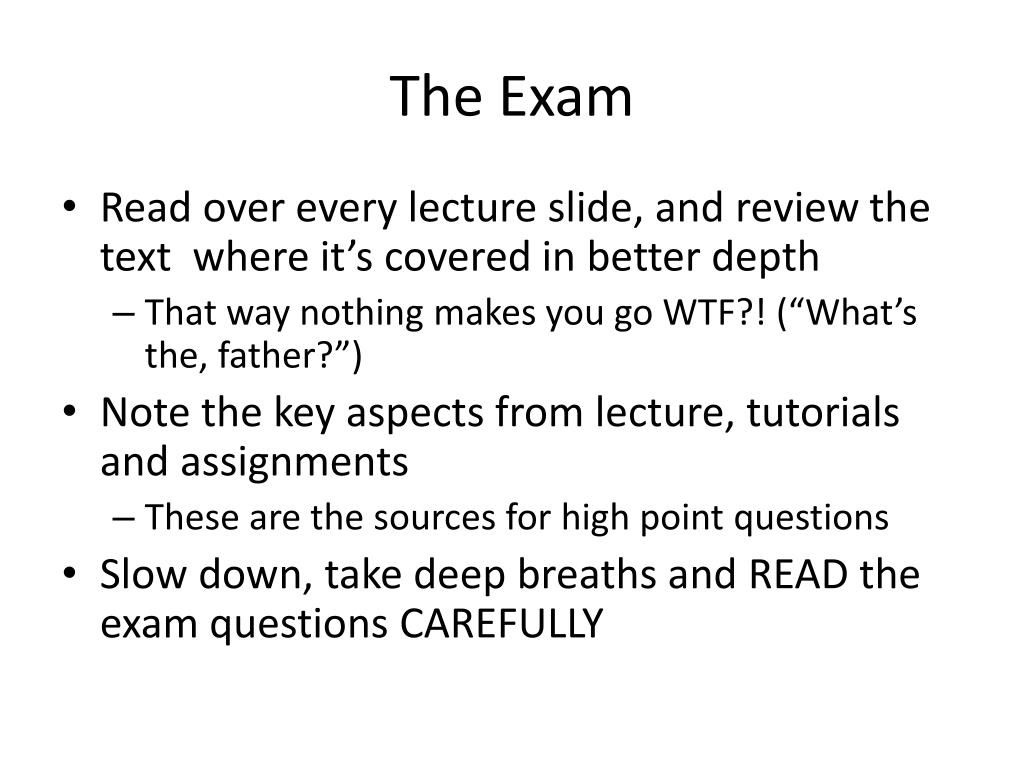 The Exam

• Read over every lecture slide, and review the text where it’s covered in better depth
  – That way nothing makes you go WTF?! (“What’s the, father?”)
• Note the key aspects from lecture, tutorials and assignments
  – These are the sources for high point questions
• Slow down, take deep breaths and READ the exam questions CAREFULLY